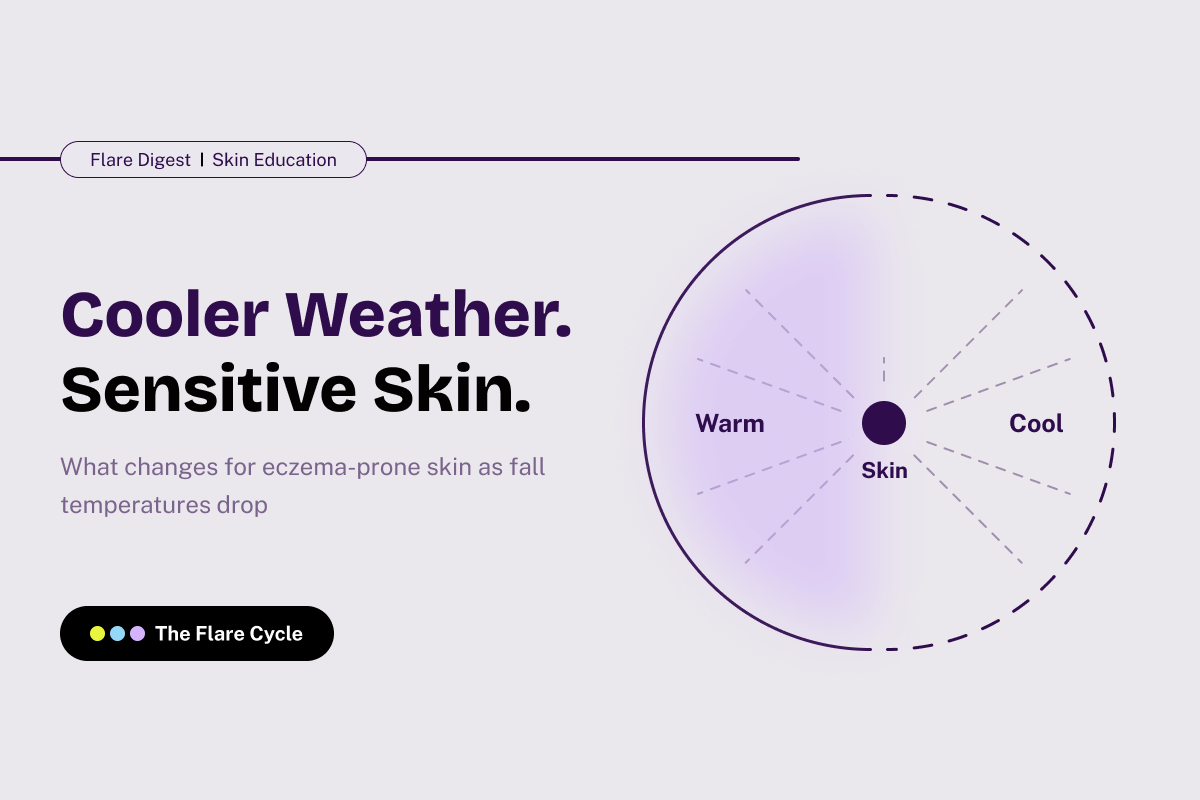 Flare Digest | Skin Education

Cooler Weather.
Sensitive Skin.

What changes for eczema-prone skin as fall temperatures drop

The Flare Cycle

Warm

Skin

Cool